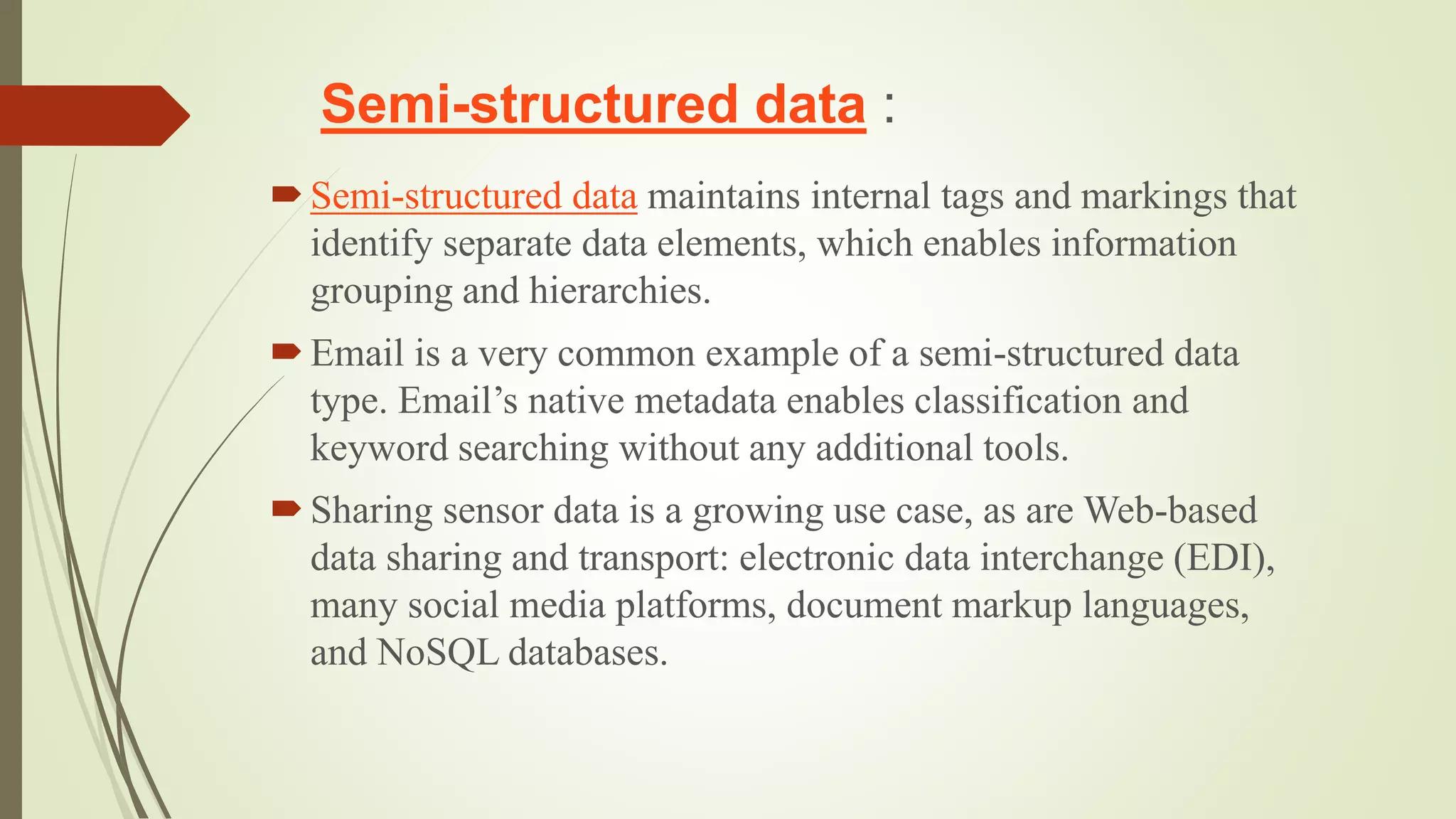 Semi-structured data :

Semi-structured data maintains internal tags and markings that identify separate data elements, which enables information grouping and hierarchies.

Email is a very common example of a semi-structured data type. Email’s native metadata enables classification and keyword searching without any additional tools.

Sharing sensor data is a growing use case, as are Web-based data sharing and transport: electronic data interchange (EDI), many social media platforms, document markup languages, and NoSQL databases.